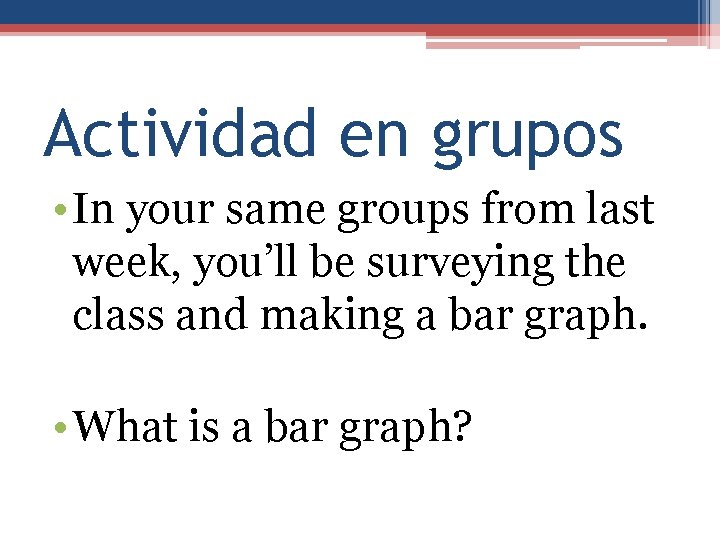 Actividad en grupos

• In your same groups from last week, you’ll be surveying the class and making a bar graph.

• What is a bar graph?